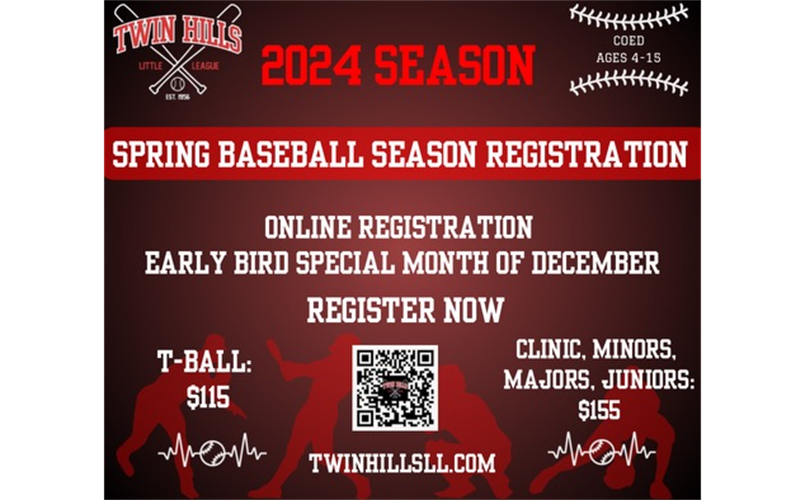 TWIN HILLS
LITTLE LEAGUE
EST. 1956

2024 SEASON

COED
AGES 4-15

SPRING BASEBALL SEASON REGISTRATION

ONLINE REGISTRATION
EARLY BIRD SPECIAL MONTH OF DECEMBER

REGISTER NOW

T-BALL:
$115

CLINIC, MINORS,
MAJORS, JUNIORS:
$155

TWINHILLSLL.COM